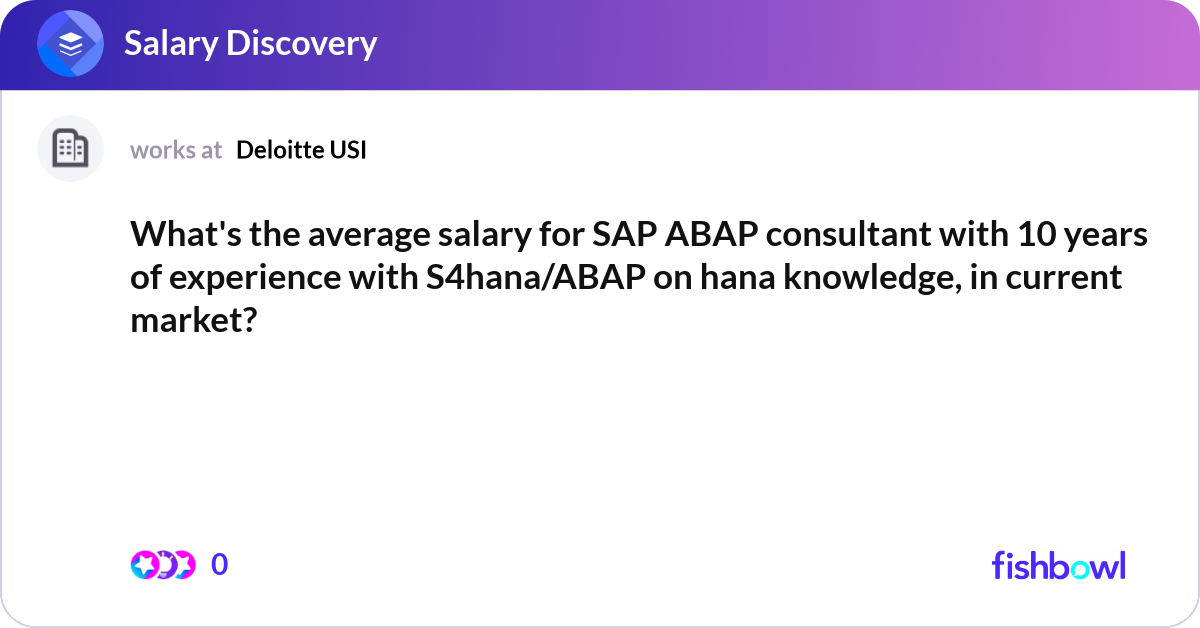 Salary Discovery

works at Deloitte USI

What's the average salary for SAP ABAP consultant with 10 years of experience with S4hana/ABAP on hana knowledge, in current market?

0

fishbowl